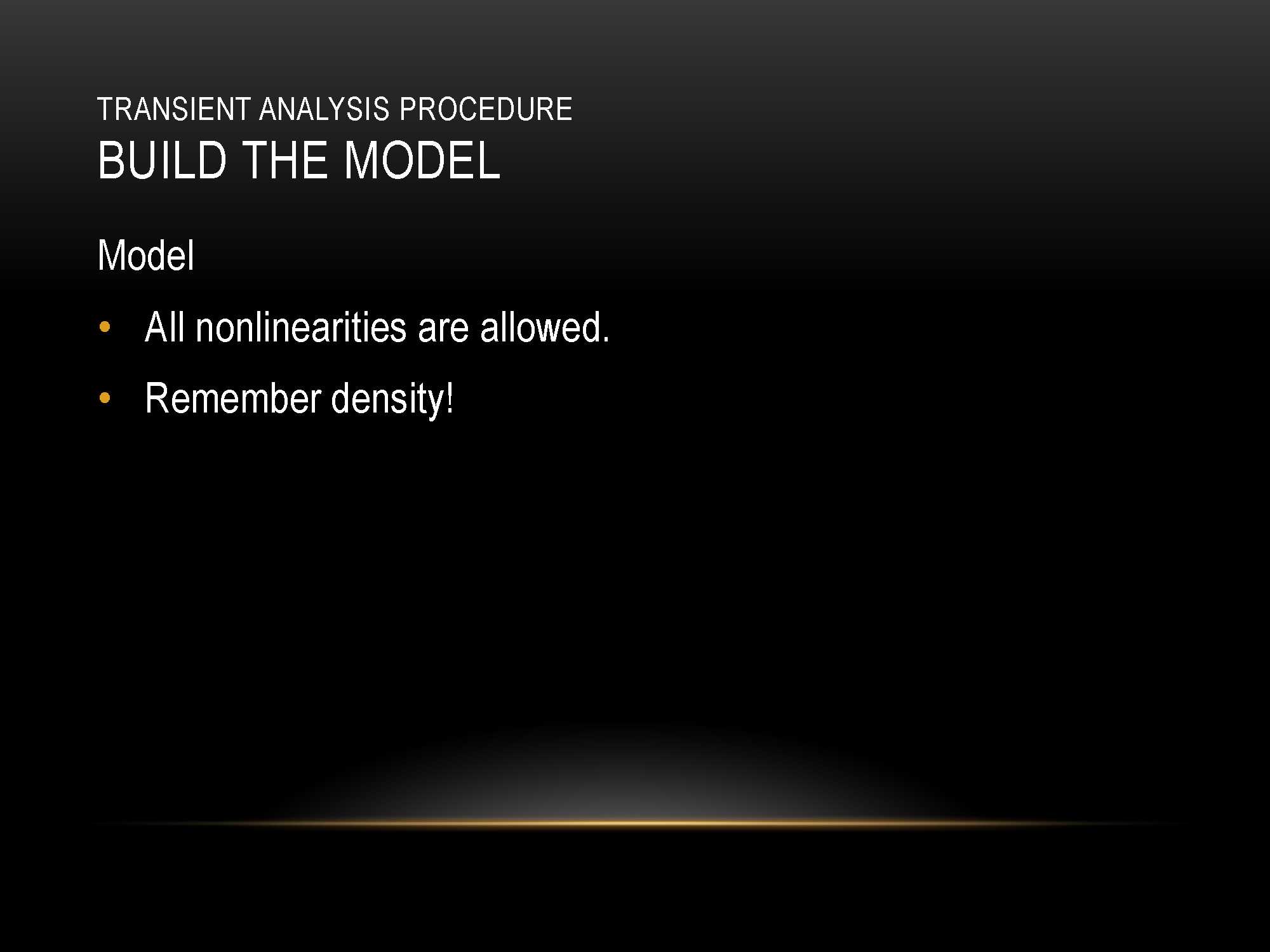 TRANSIENT ANALYSIS PROCEDURE
BUILD THE MODEL

Model

• All nonlinearities are allowed.
• Remember density!